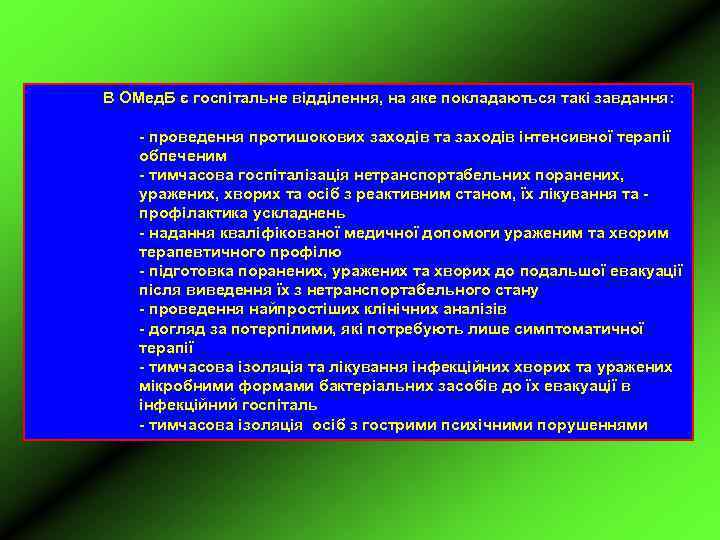 В ОМедБ є госпітальне відділення, на яке покладаються такі завдання:

- проведення протишокових заходів та заходів інтенсивної терапії обпеченим
- тимчасова госпіталізація нетранспортабельних поранених, уражених, хворих та осіб з реактивним станом, їх лікування та - профілактика ускладнень
- надання кваліфікованої медичної допомоги ураженим та хворим терапевтичного профілю
- підготовка поранених, уражених та хворих до подальшої евакуації після виведення їх з нетранспортабельного стану
- проведення найпростіших клінічних аналізів
- догляд за потерпілими, які потребують лише симптоматичної терапії
- тимчасова ізоляція та лікування інфекційних хворих та уражених мікробними формами бактеріальних засобів до їх евакуації в інфекційний госпіталь
- тимчасова ізоляція осіб з гострими психічними порушеннями